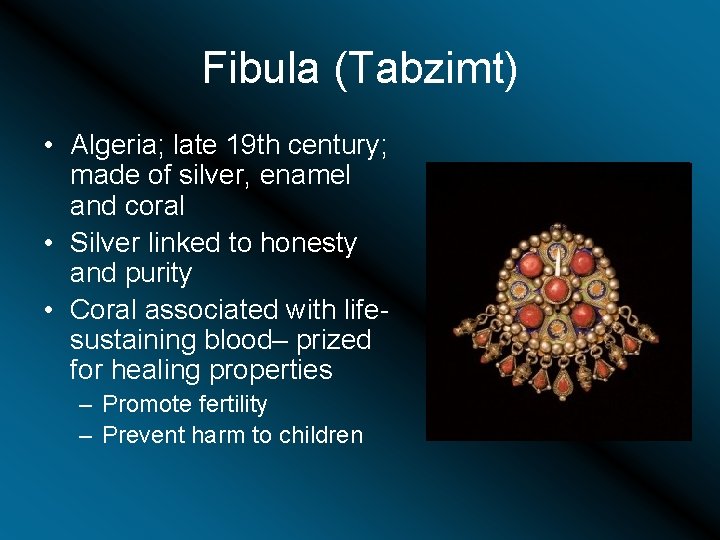 Fibula (Tabzimt)

• Algeria; late 19th century; made of silver, enamel and coral
• Silver linked to honesty and purity
• Coral associated with life-sustaining blood– prized for healing properties
– Promote fertility
– Prevent harm to children